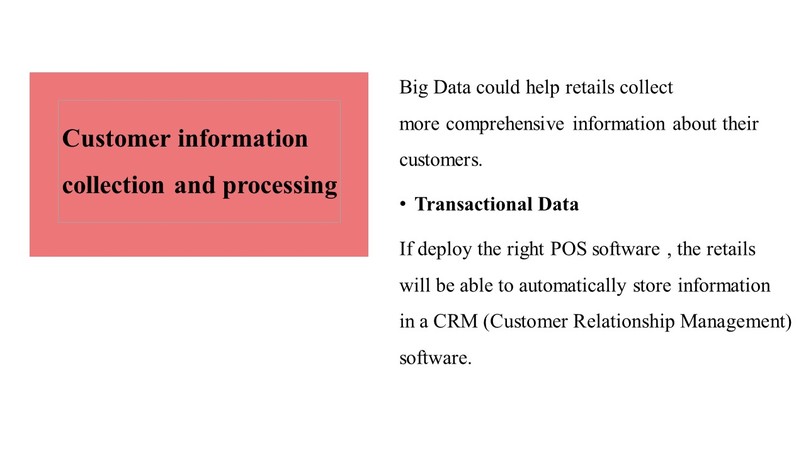 Customer information collection and processing

Big Data could help retails collect more comprehensive information about their customers.

• Transactional Data

If deploy the right POS software , the retails will be able to automatically store information in a CRM (Customer Relationship Management) software.